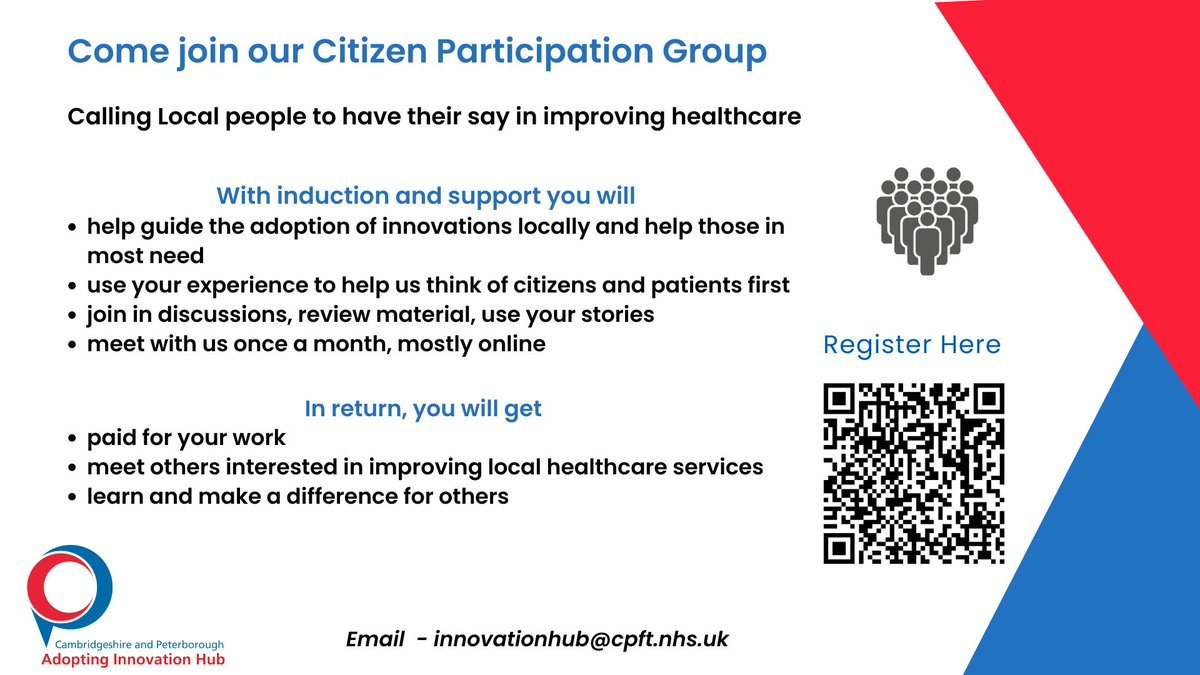 Come join our Citizen Participation Group

Calling Local people to have their say in improving healthcare

With induction and support you will
- help guide the adoption of innovations locally and help those in most need
- use your experience to help us think of citizens and patients first
- join in discussions, review material, use your stories
- meet with us once a month, mostly online

In return, you will get
- paid for your work
- meet others interested in improving local healthcare services
- learn and make a difference for others

Register Here

Cambridgeshire and Peterborough
Adopting Innovation Hub

Email - innovationhub@cpft.nhs.uk